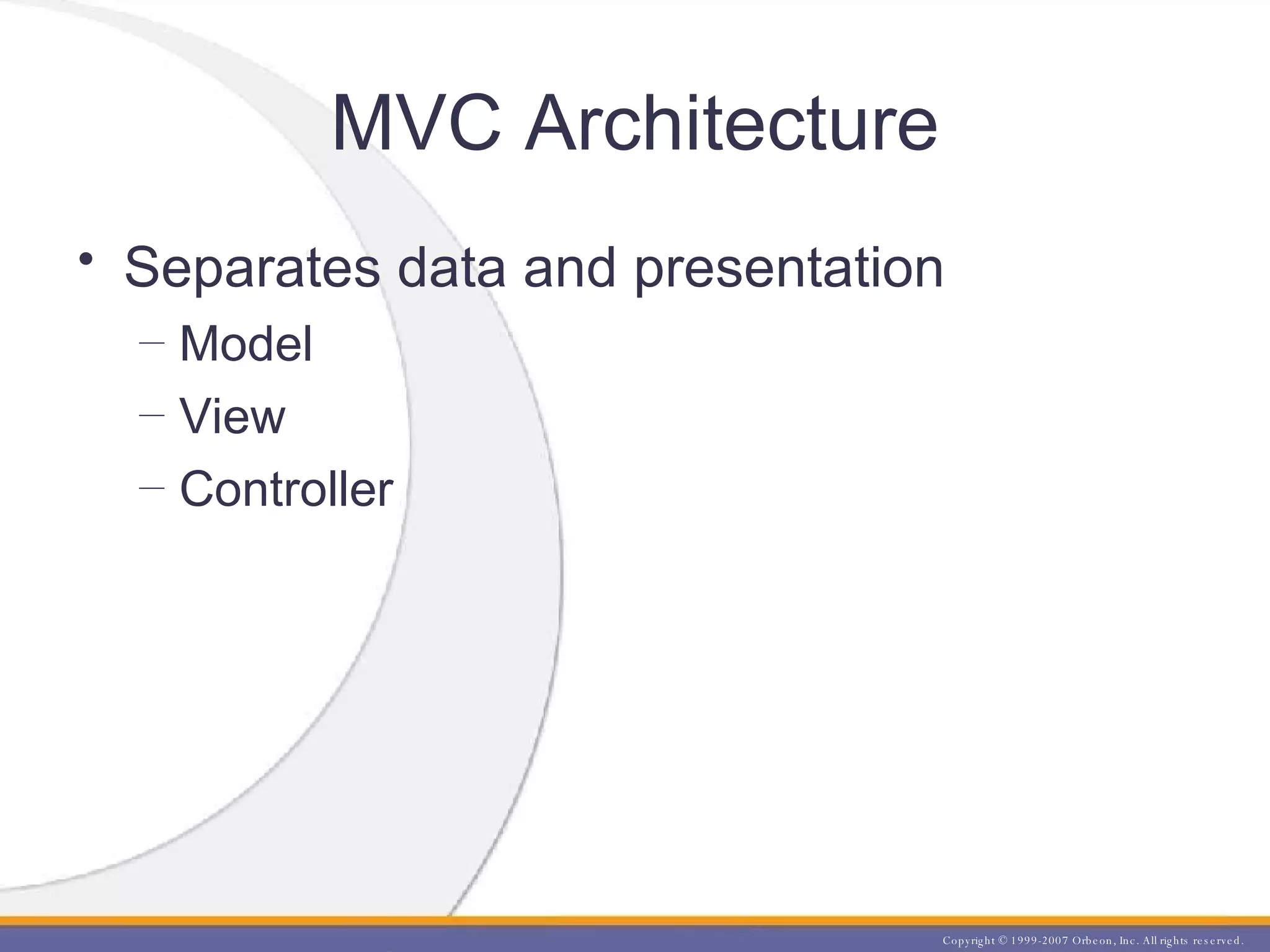 MVC Architecture

• Separates data and presentation
– Model
– View
– Controller

Copyright © 1999-2007 Orbeon, Inc. All rights reserved.